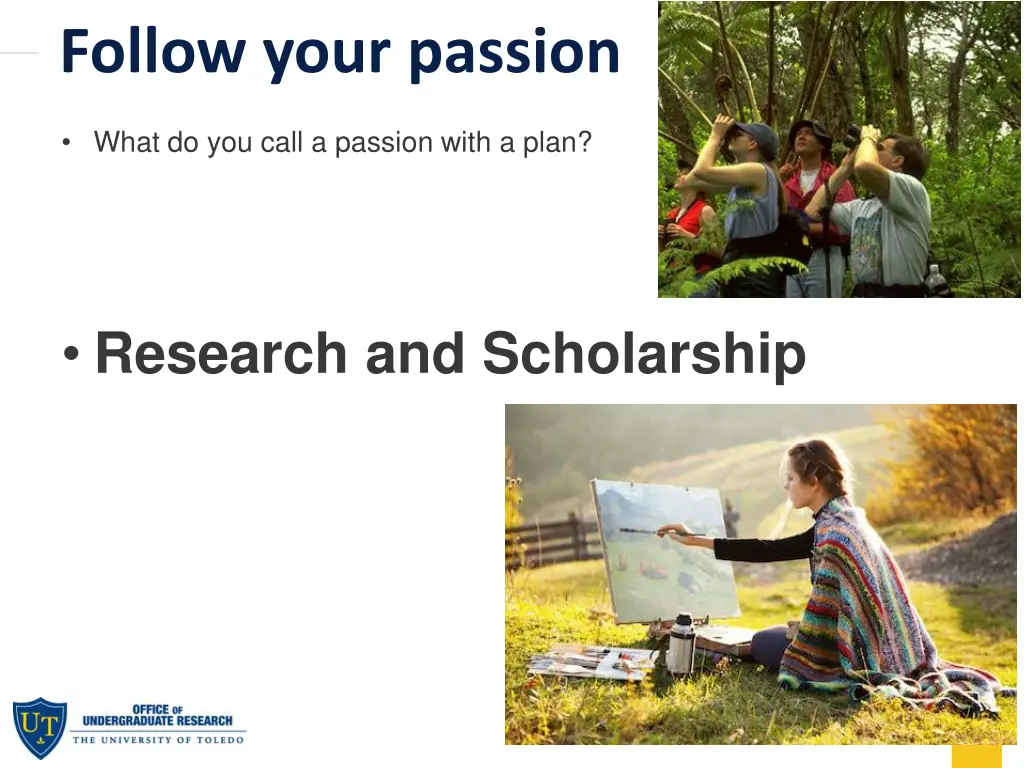 Follow your passion

• What do you call a passion with a plan?

• Research and Scholarship

UT

OFFICE OF UNDERGRADUATE RESEARCH

THE UNIVERSITY OF TOLEDO